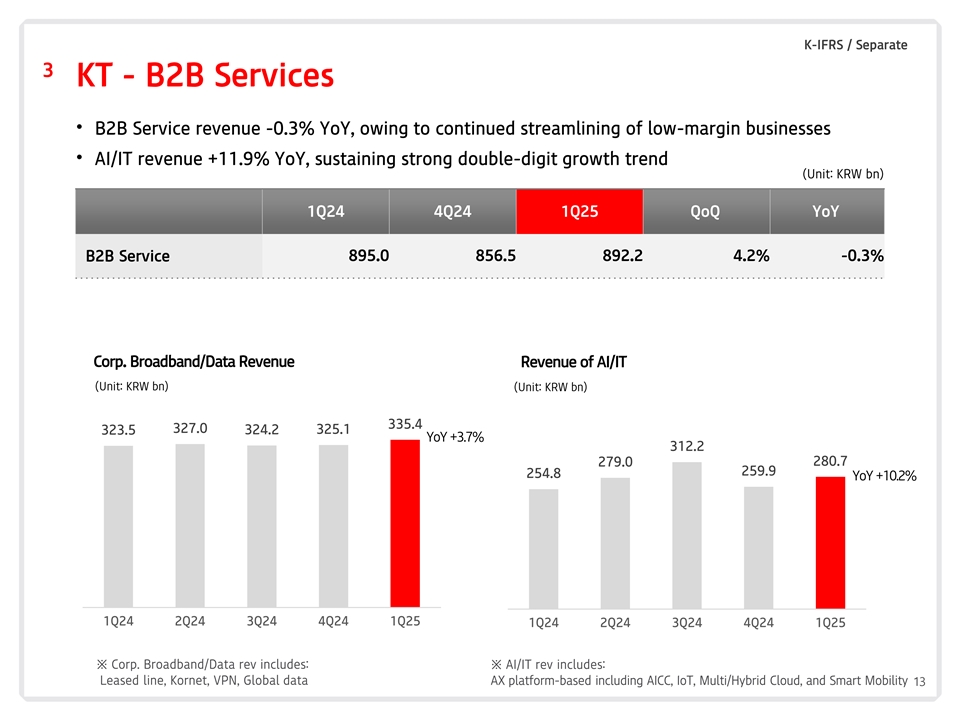 K-IFRS / Separate

3 KT - B2B Services

• B2B Service revenue -0.3% YoY, owing to continued streamlining of low-margin businesses
• AI/IT revenue +11.9% YoY, sustaining strong double-digit growth trend

(Unit: KRW bn)

| | 1Q24 | 4Q24 | 1Q25 | QoQ | YoY |
|---|---|---|---|---|---|
| B2B Service | 895.0 | 856.5 | 892.2 | 4.2% | -0.3% |

Corp. Broadband/Data Revenue
(Unit: KRW bn)

323.5 327.0 324.2 325.1 335.4 YoY +3.7%

1Q24 2Q24 3Q24 4Q24 1Q25

※ Corp. Broadband/Data rev includes:
Leased line, Kornet, VPN, Global data

Revenue of AI/IT
(Unit: KRW bn)

254.8 279.0 312.2 259.9 280.7 YoY +10.2%

1Q24 2Q24 3Q24 4Q24 1Q25

※ AI/IT rev includes:
AX platform-based including AICC, IoT, Multi/Hybrid Cloud, and Smart Mobility

13